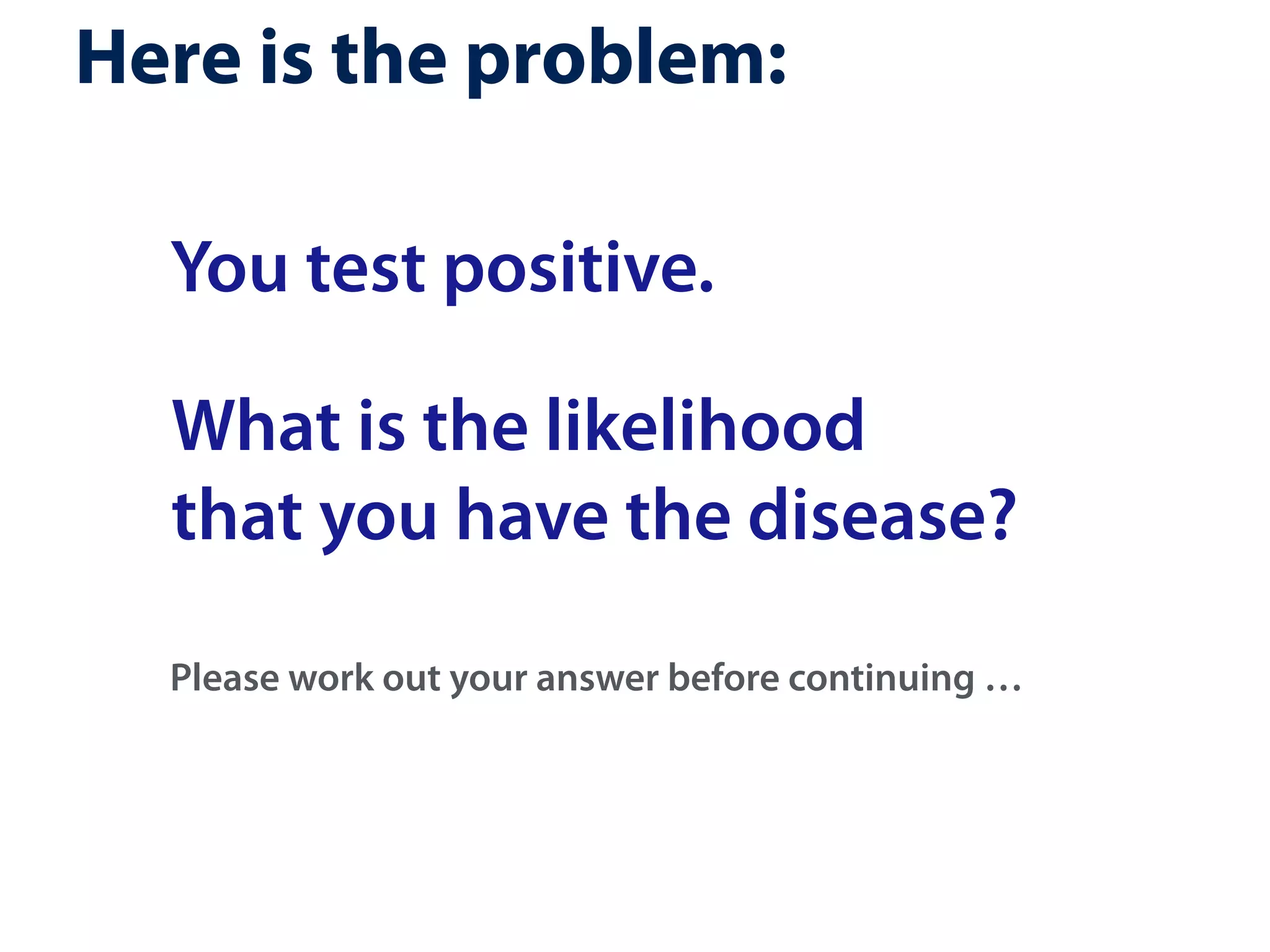 Here is the problem:

You test positive.

What is the likelihood that you have the disease?

Please work out your answer before continuing …